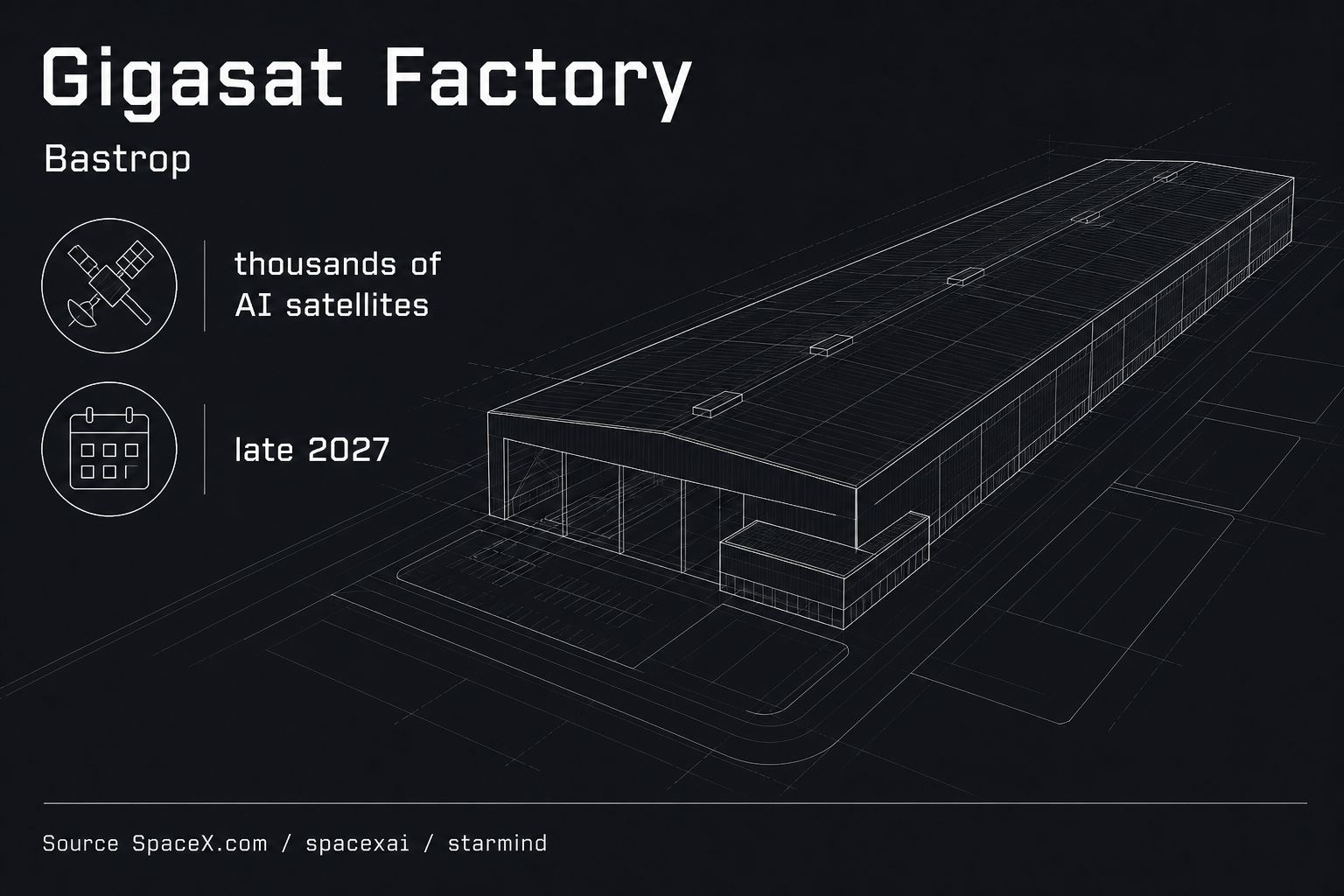 Gigasat Factory

Bastrop

thousands of AI satellites

late 2027

Source SpaceX.com / spacexai / starmind